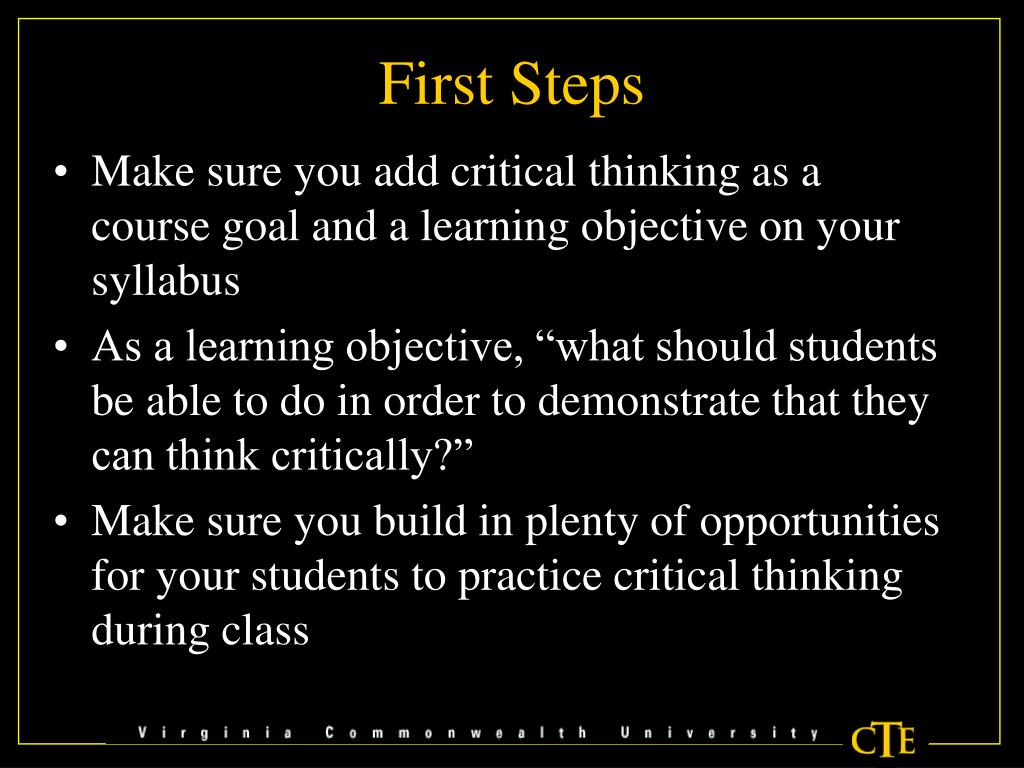 First Steps

• Make sure you add critical thinking as a course goal and a learning objective on your syllabus

• As a learning objective, “what should students be able to do in order to demonstrate that they can think critically?”

• Make sure you build in plenty of opportunities for your students to practice critical thinking during class

Virginia Commonwealth University

CTE